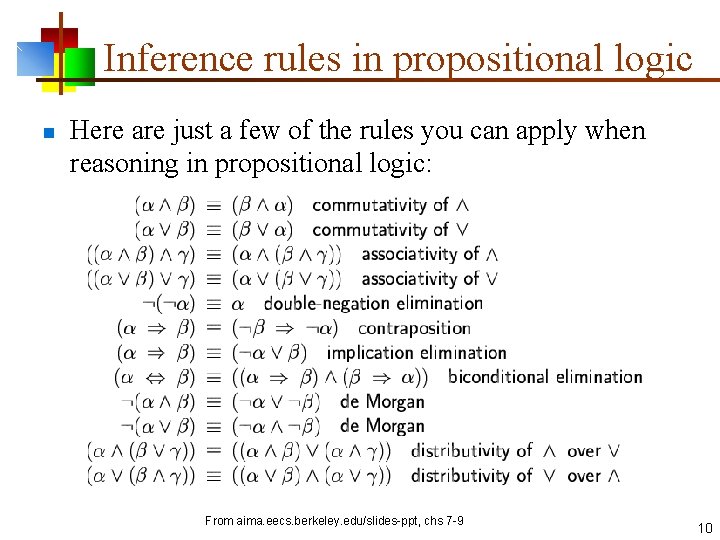 Inference rules in propositional logic

Here are just a few of the rules you can apply when reasoning in propositional logic:

$(\alpha \wedge \beta) \equiv (\beta \wedge \alpha)$ commutativity of $\wedge$
$(\alpha \vee \beta) \equiv (\beta \vee \alpha)$ commutativity of $\vee$
$((\alpha \wedge \beta) \wedge \gamma) \equiv (\alpha \wedge (\beta \wedge \gamma))$ associativity of $\wedge$
$((\alpha \vee \beta) \vee \gamma) \equiv (\alpha \vee (\beta \vee \gamma))$ associativity of $\vee$
$\neg(\neg\alpha) \equiv \alpha$ double-negation elimination
$(\alpha \Rightarrow \beta) \equiv (\neg\beta \Rightarrow \neg\alpha)$ contraposition
$(\alpha \Rightarrow \beta) \equiv (\neg\alpha \vee \beta)$ implication elimination
$(\alpha \Leftrightarrow \beta) \equiv ((\alpha \Rightarrow \beta) \wedge (\beta \Rightarrow \alpha))$ biconditional elimination
$\neg(\alpha \wedge \beta) \equiv (\neg\alpha \vee \neg\beta)$ de Morgan
$\neg(\alpha \vee \beta) \equiv (\neg\alpha \wedge \neg\beta)$ de Morgan
$(\alpha \wedge (\beta \vee \gamma)) \equiv ((\alpha \wedge \beta) \vee (\alpha \wedge \gamma))$ distributivity of $\wedge$ over $\vee$
$(\alpha \vee (\beta \wedge \gamma)) \equiv ((\alpha \vee \beta) \wedge (\alpha \vee \gamma))$ distributivity of $\vee$ over $\wedge$

From aima.eecs.berkeley.edu/slides-ppt, chs 7-9

10